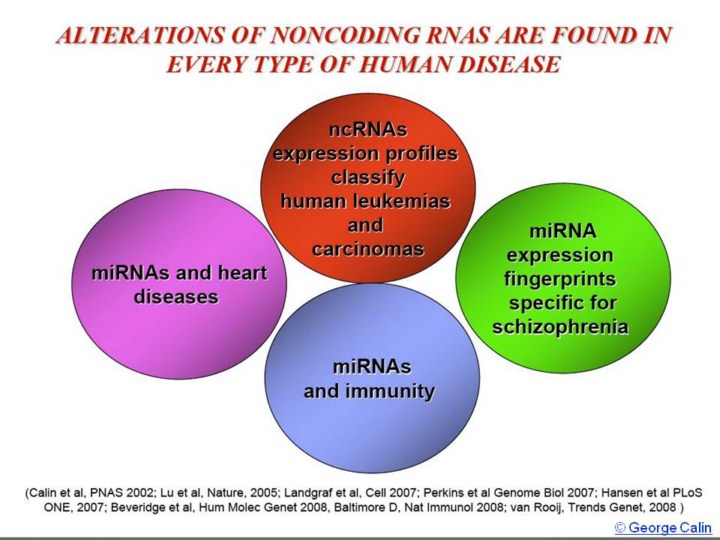 ALTERATIONS OF NONCODING RNAS ARE FOUND IN EVERY TYPE OF HUMAN DISEASE

ncRNAs expression profiles classify human leukemias and carcinomas

miRNAs and heart diseases

miRNA expression fingerprints specific for schizophrenia

miRNAs and immunity

(Calin et al, PNAS 2002; Lu et al, Nature, 2005; Landgraf et al, Cell 2007; Perkins et al Genome Biol 2007; Hansen et al PLoS ONE, 2007; Beveridge et al, Hum Molec Genet 2008, Baltimore D, Nat Immunol 2008; van Rooij, Trends Genet, 2008 )

© George Calin